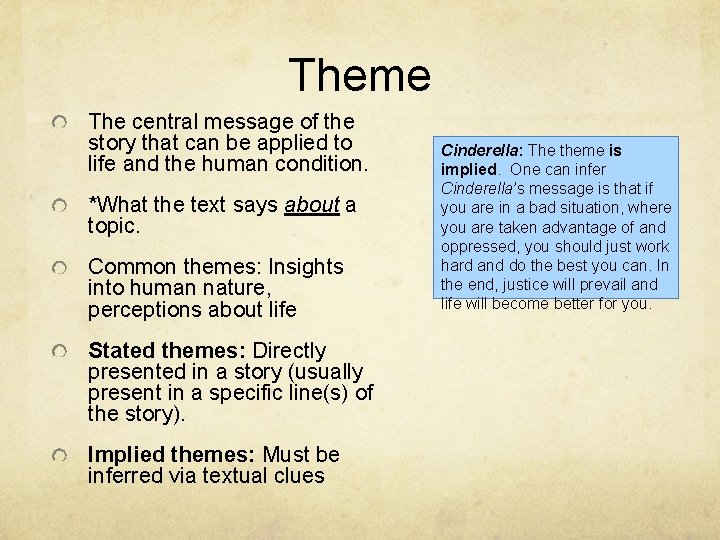 Theme

The central message of the story that can be applied to life and the human condition.

*What the text says about a topic.

Common themes: Insights into human nature, perceptions about life

Stated themes: Directly presented in a story (usually present in a specific line(s) of the story).

Implied themes: Must be inferred via textual clues

Cinderella: The theme is implied. One can infer Cinderella's message is that if you are in a bad situation, where you are taken advantage of and oppressed, you should just work hard and do the best you can. In the end, justice will prevail and life will become better for you.